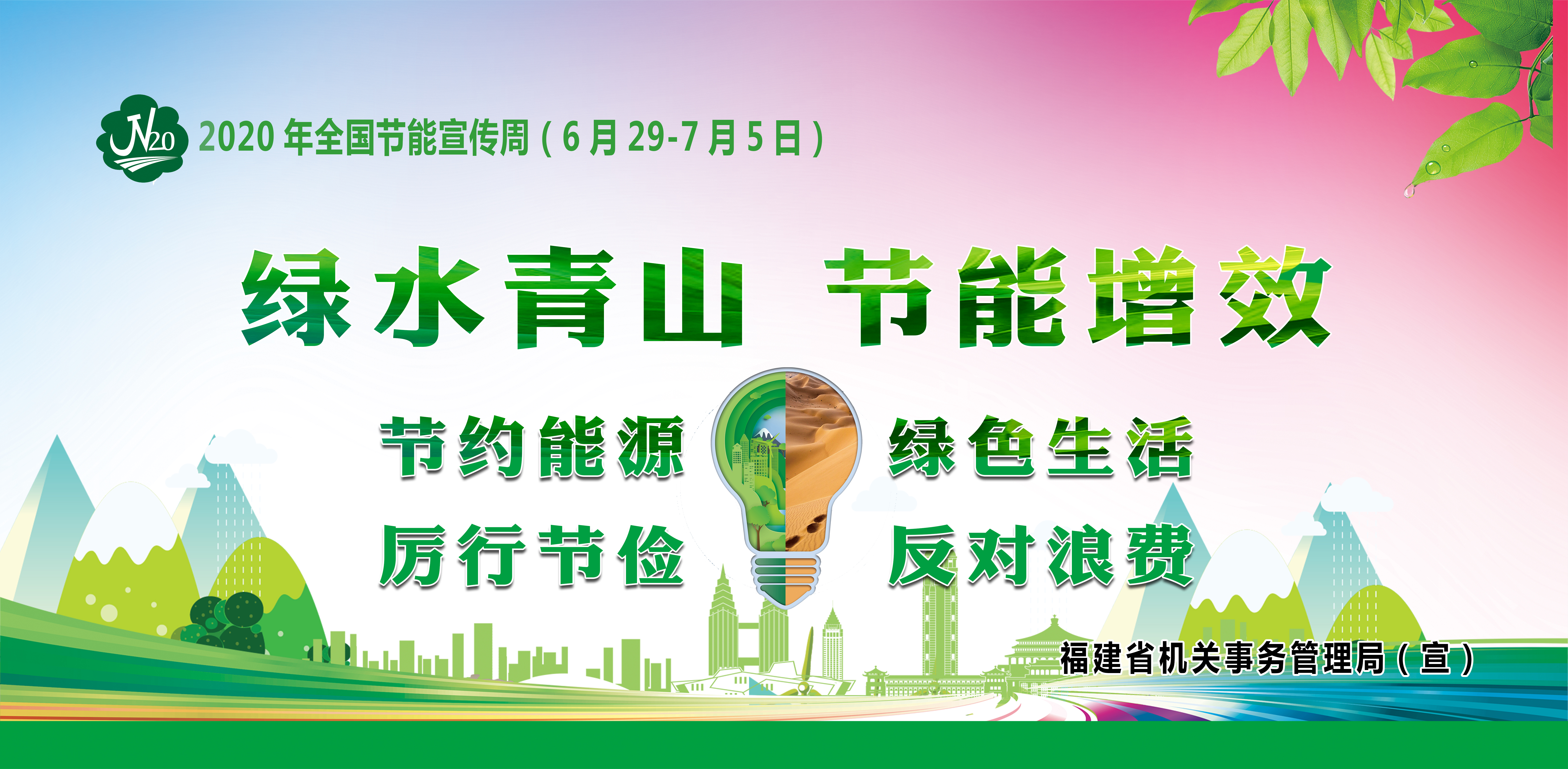 JN20 2020 年全国节能宣传周（6 月 29-7 月 5 日）

绿水青山 节能增效

节约能源 绿色生活

厉行节俭 反对浪费

福建省机关事务管理局（宣）